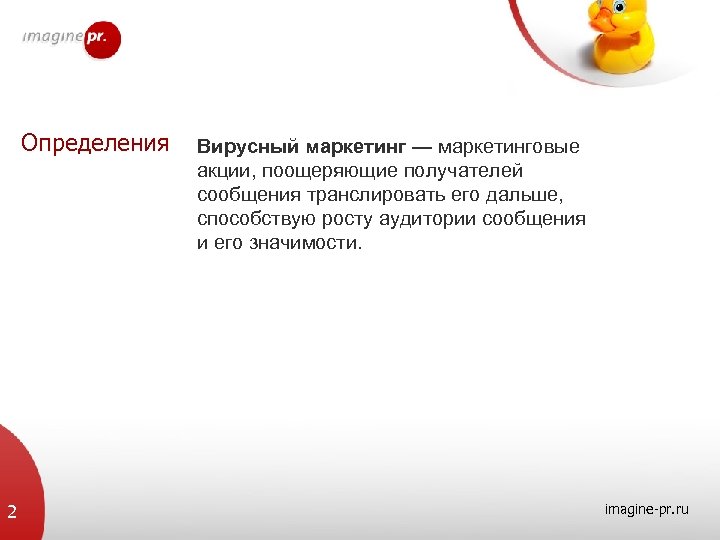 imagine pr.

Определения

**Вирусный маркетинг** — маркетинговые акции, поощеряющие получателей сообщения транслировать его дальше, способствую росту аудитории сообщения и его значимости.

2

imagine-pr.ru